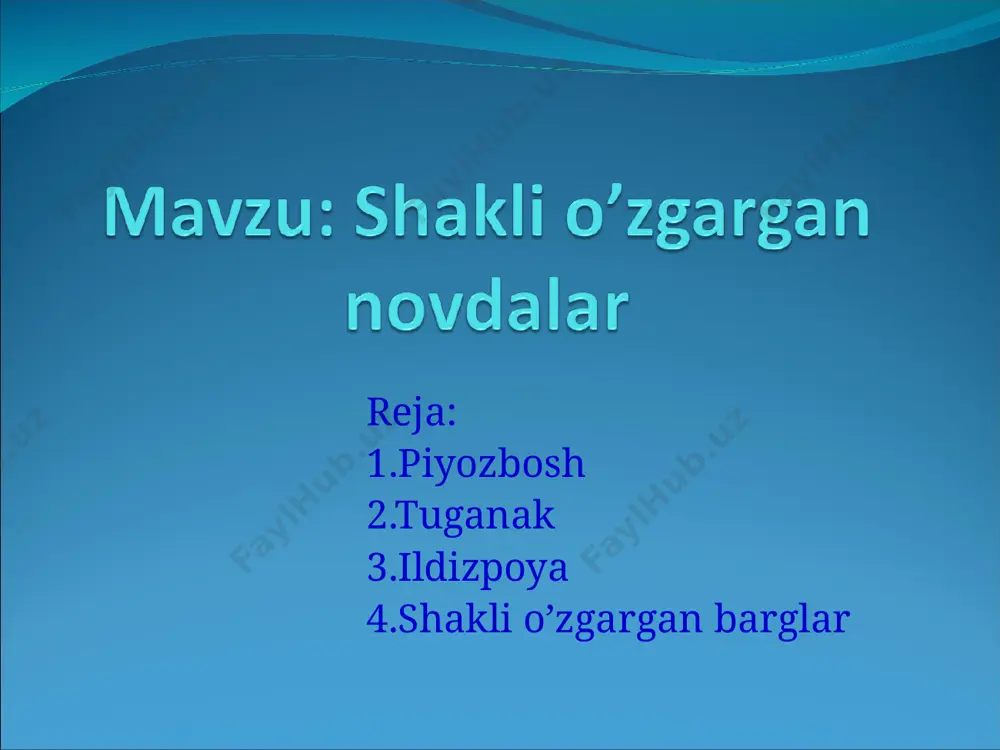 Mavzu: Shakli o’zgargan novdalar

Reja:
1.Piyozbosh
2.Tuganak
3.Ildizpoya
4.Shakli o’zgargan barglar

FaylHub.uz
FaylHub.uz